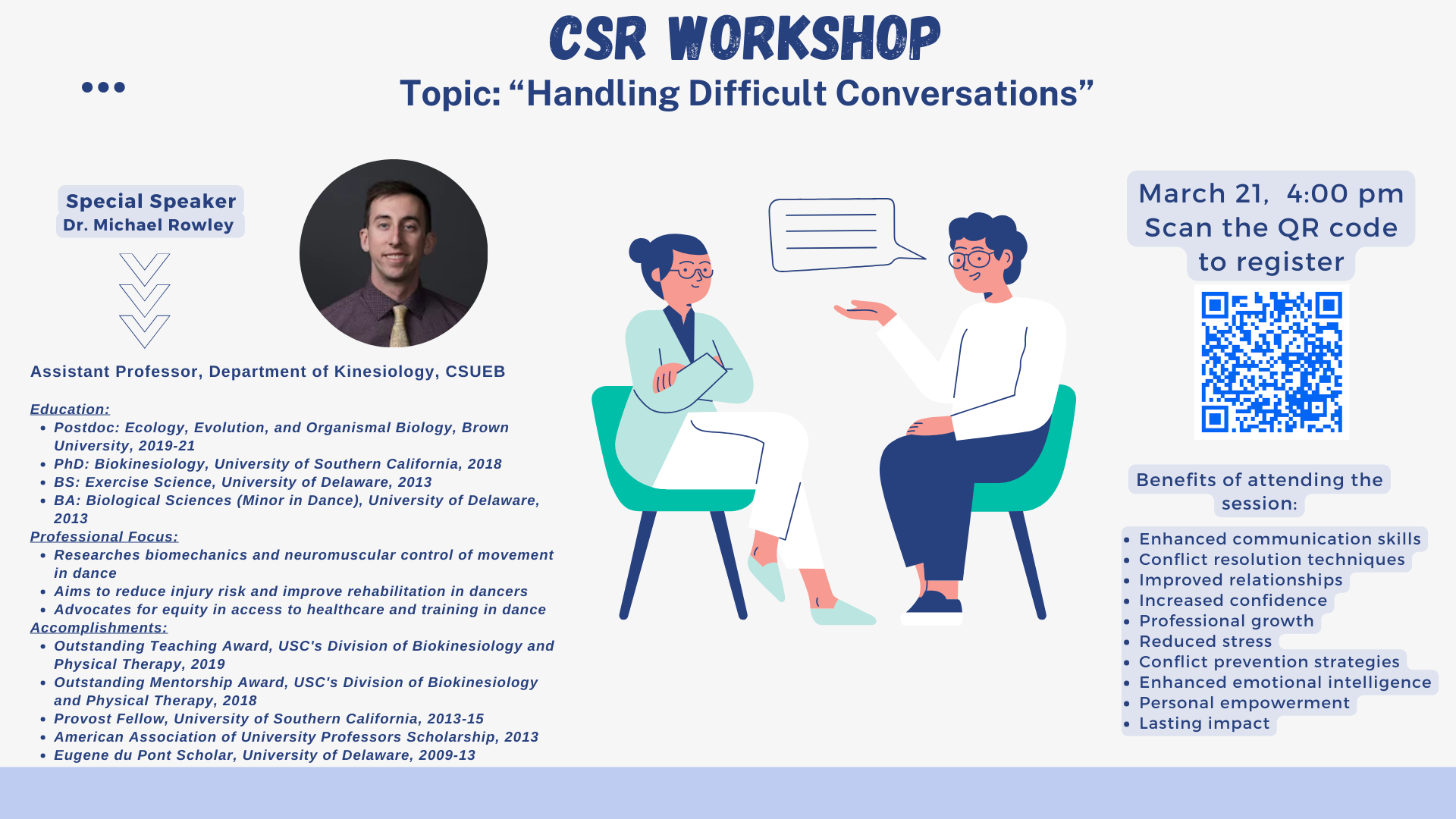 CSR WORKSHOP

Topic: “Handling Difficult Conversations”

Special Speaker
Dr. Michael Rowley

Assistant Professor, Department of Kinesiology, CSUEB

Education:
- Postdoc: Ecology, Evolution, and Organismal Biology, Brown University, 2019-21
- PhD: Biokinesiology, University of Southern California, 2018
- BS: Exercise Science, University of Delaware, 2013
- BA: Biological Sciences (Minor in Dance), University of Delaware, 2013

Professional Focus:
- Researches biomechanics and neuromuscular control of movement in dance
- Aims to reduce injury risk and improve rehabilitation in dancers
- Advocates for equity in access to healthcare and training in dance

Accomplishments:
- Outstanding Teaching Award, USC's Division of Biokinesiology and Physical Therapy, 2019
- Outstanding Mentorship Award, USC's Division of Biokinesiology and Physical Therapy, 2018
- Provost Fellow, University of Southern California, 2013-15
- American Association of University Professors Scholarship, 2013
- Eugene du Pont Scholar, University of Delaware, 2009-13

March 21, 4:00 pm
Scan the QR code to register

Benefits of attending the session:
- Enhanced communication skills
- Conflict resolution techniques
- Improved relationships
- Increased confidence
- Professional growth
- Reduced stress
- Conflict prevention strategies
- Enhanced emotional intelligence
- Personal empowerment
- Lasting impact